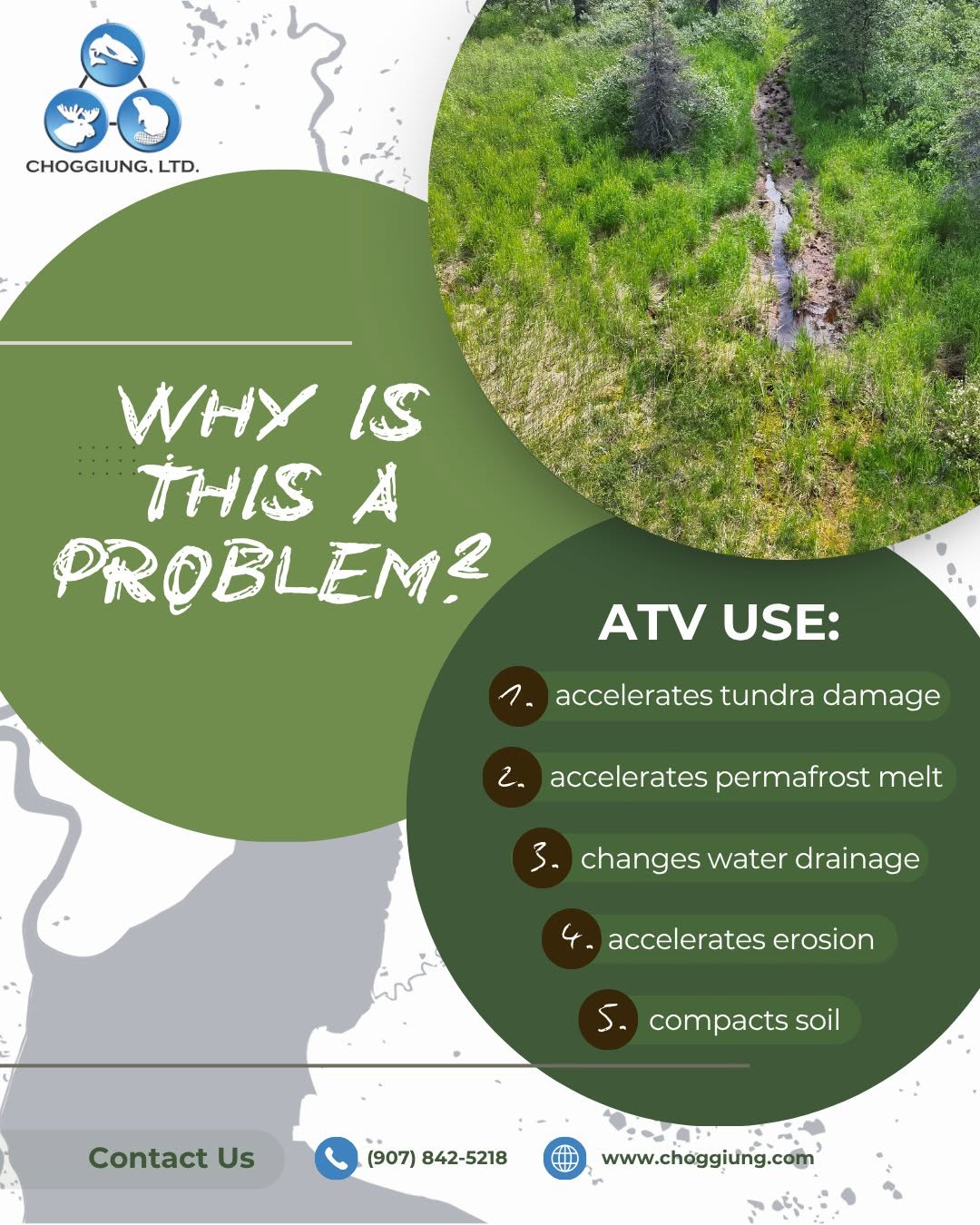 CHOGGIUNG, LTD.

WHY IS THIS A PROBLEM?

ATV USE:

1. accelerates tundra damage

2. accelerates permafrost melt

3. changes water drainage

4. accelerates erosion

5. compacts soil

Contact Us

(907) 842-5218

www.choggiung.com